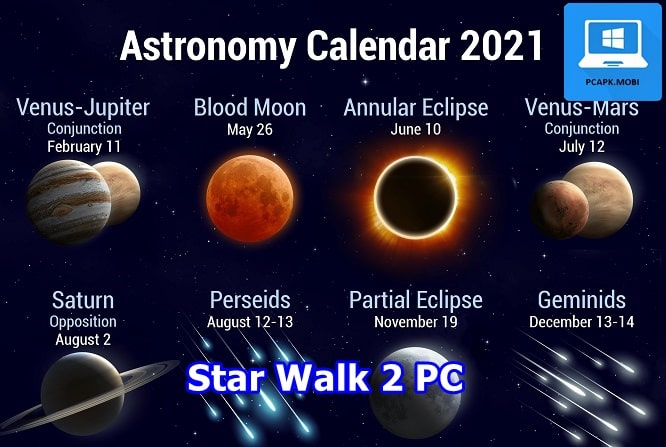 Astronomy Calendar 2021

PCAPK.MOBI

Venus-Jupiter
Conjunction
February 11

Blood Moon
May 26

Annular Eclipse
June 10

Venus-Mars
Conjunction
July 12

Saturn
Opposition
August 2

Perseids
August 12-13

Partial Eclipse
November 19

Geminids
December 13-14

Star Walk 2 PC